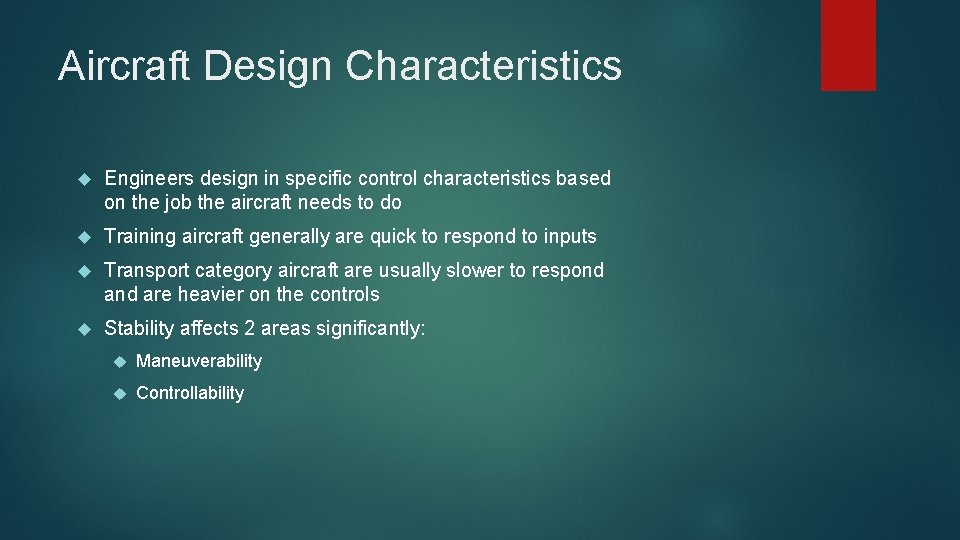 Aircraft Design Characteristics

Engineers design in specific control characteristics based on the job the aircraft needs to do

Training aircraft generally are quick to respond to inputs

Transport category aircraft are usually slower to respond and are heavier on the controls

Stability affects 2 areas significantly:

Maneuverability

Controllability